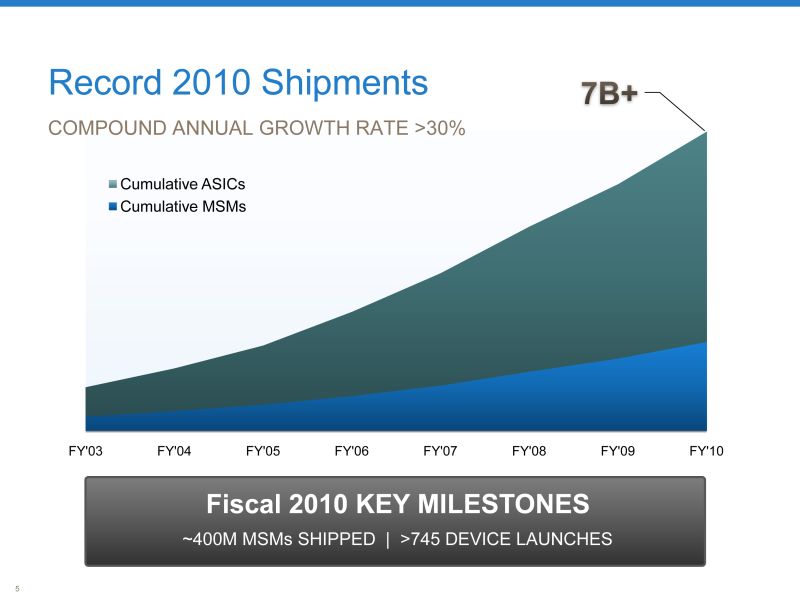 Record 2010 Shipments

COMPOUND ANNUAL GROWTH RATE >30%

7B+

Cumulative ASICs
Cumulative MSMs

FY'03 FY'04 FY'05 FY'06 FY'07 FY'08 FY'09 FY'10

Fiscal 2010 KEY MILESTONES

~400M MSMs SHIPPED | >745 DEVICE LAUNCHES

5